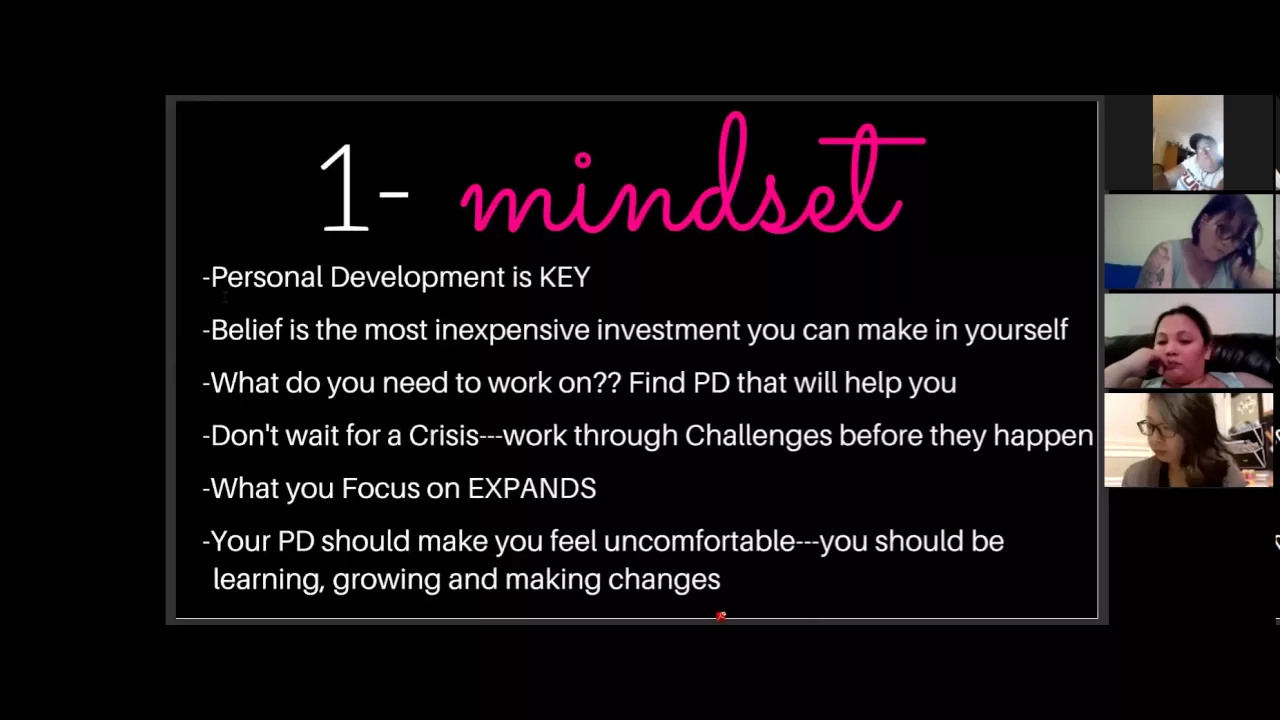 1- mindset

-Personal Development is KEY

-Belief is the most inexpensive investment you can make in yourself

-What do you need to work on?? Find PD that will help you

-Don't wait for a Crisis---work through Challenges before they happen

-What you Focus on EXPANDS

-Your PD should make you feel uncomfortable---you should be learning, growing and making changes